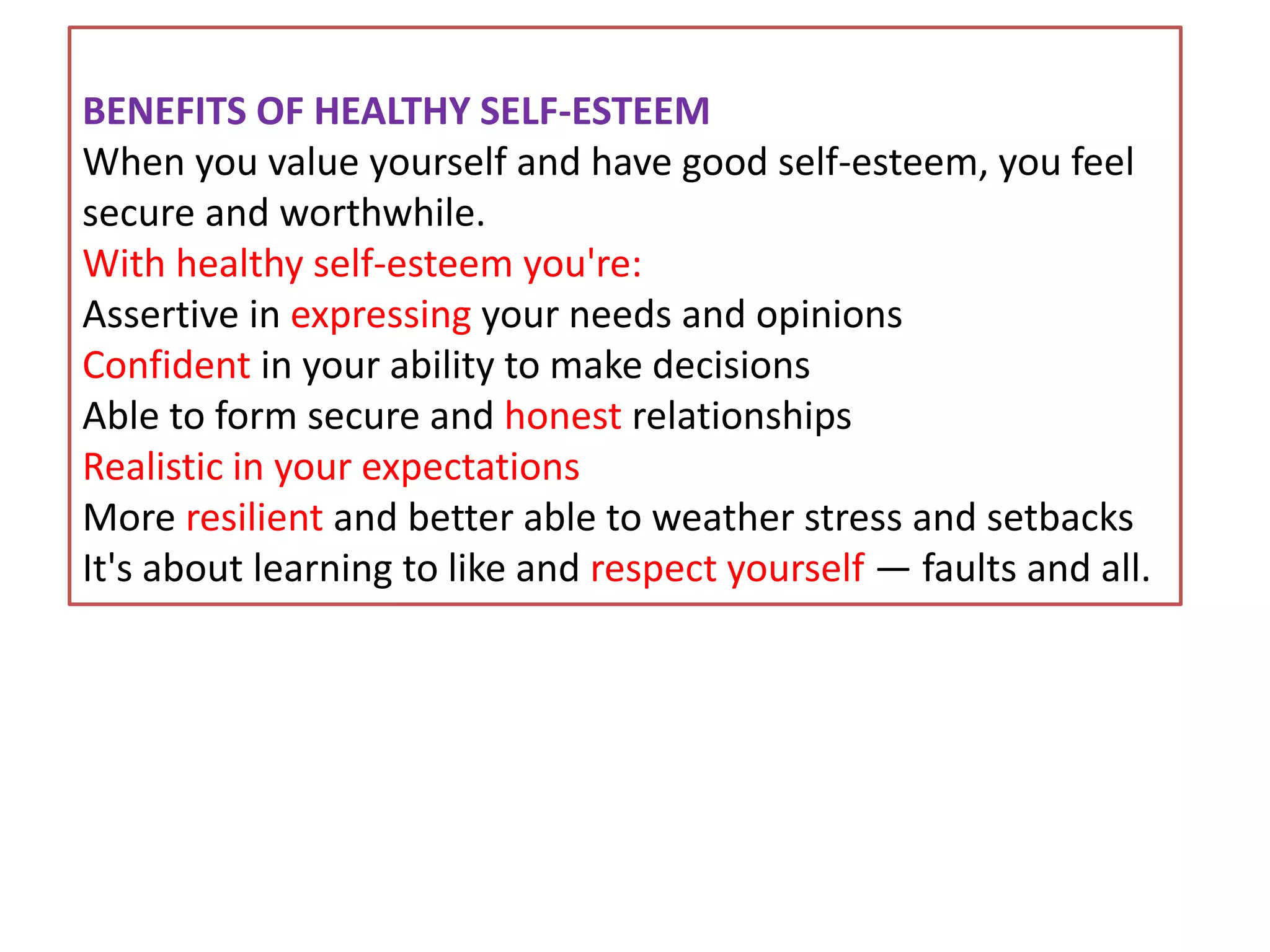 BENEFITS OF HEALTHY SELF-ESTEEM
When you value yourself and have good self-esteem, you feel secure and worthwhile.
With healthy self-esteem you're:
Assertive in expressing your needs and opinions
Confident in your ability to make decisions
Able to form secure and honest relationships
Realistic in your expectations
More resilient and better able to weather stress and setbacks
It's about learning to like and respect yourself — faults and all.